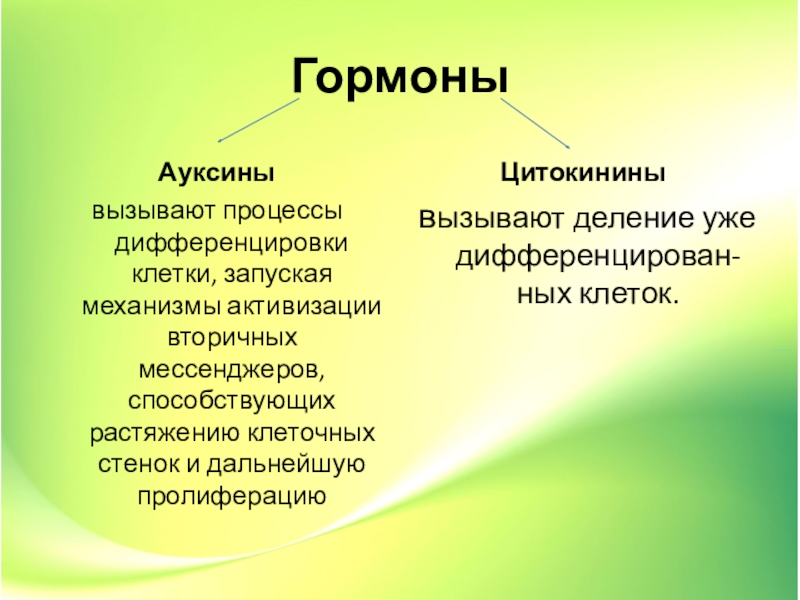 Гормоны

Ауксины

вызывают процессы дифференцировки клетки, запуская механизмы активизации вторичных мессенджеров, способствующих растяжению клеточных стенок и дальнейшую пролиферацию

Цитокинины

вызывают деление уже дифференцированных клеток.